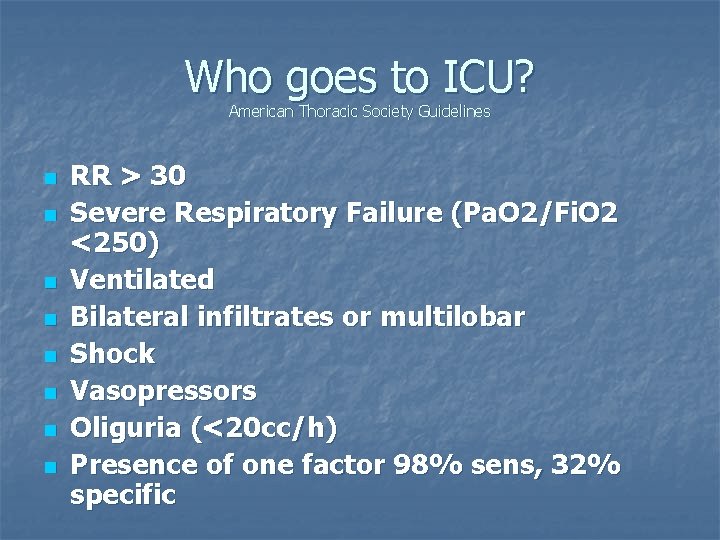 Who goes to ICU?
American Thoracic Society Guidelines

- RR > 30
- Severe Respiratory Failure (PaO2/FiO2 <250)
- Ventilated
- Bilateral infiltrates or multilobar
- Shock
- Vasopressors
- Oliguria (<20cc/h)
- Presence of one factor 98% sens, 32% specific